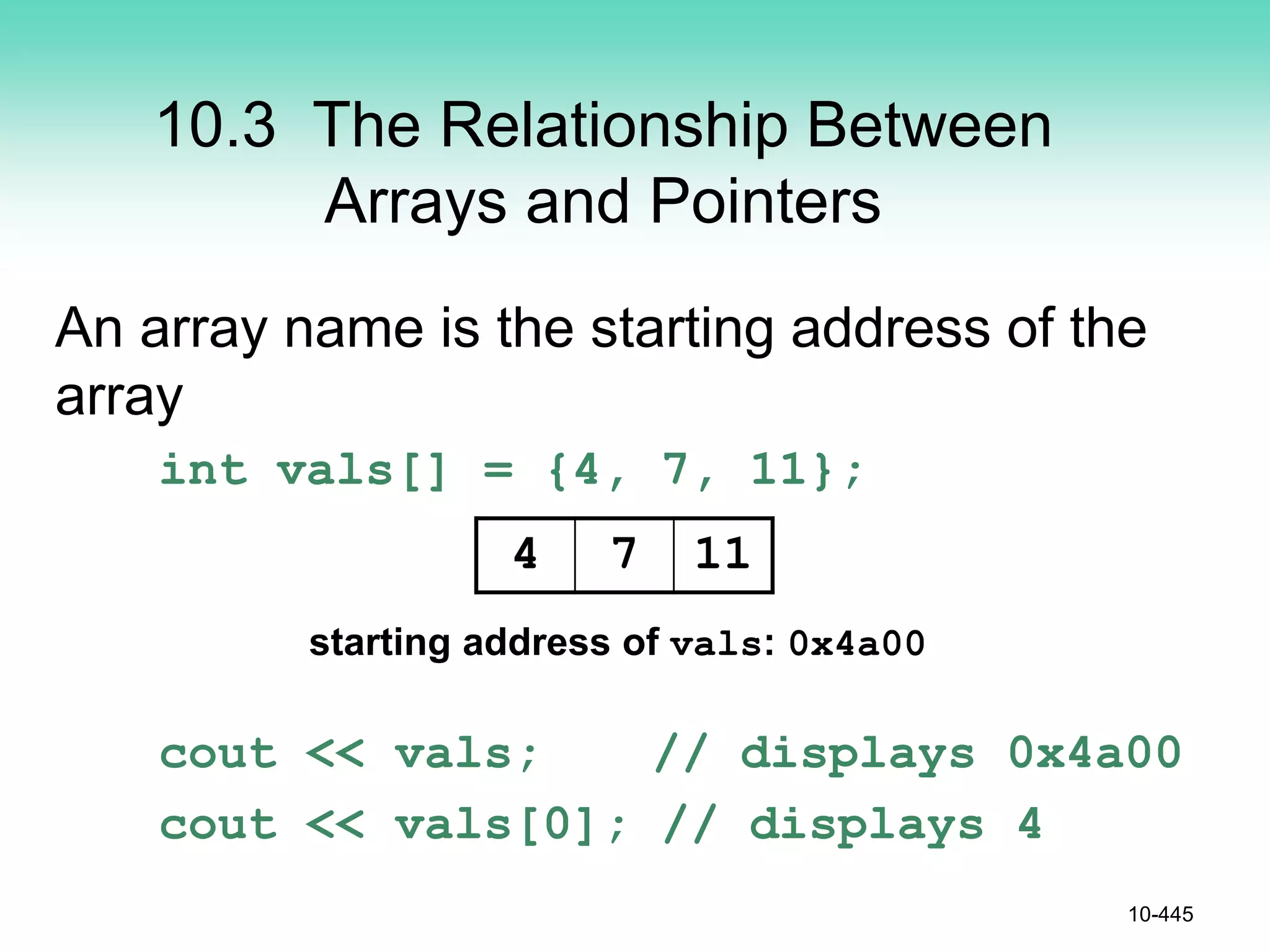 10.3 The Relationship Between Arrays and Pointers

An array name is the starting address of the array

int vals[] = {4, 7, 11};

| 4 | 7 | 11 |
|---|---|---|

starting address of vals: 0x4a00

cout << vals; // displays 0x4a00
cout << vals[0]; // displays 4

10-445